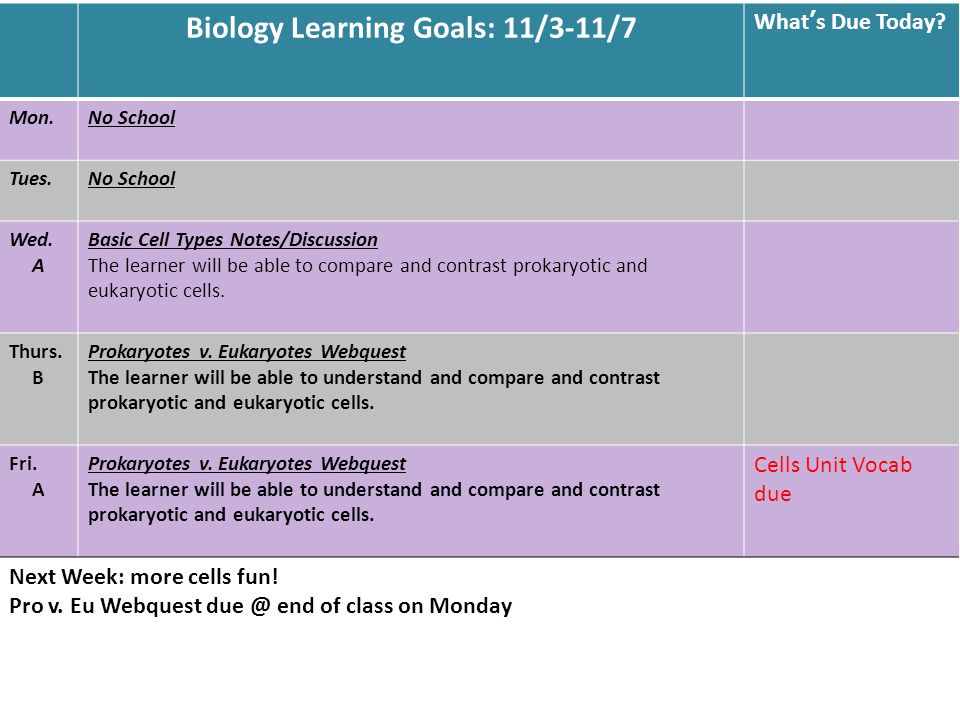 |  | Biology Learning Goals: 11/3-11/7 | What's Due Today? |
|---|---|---|
| Mon. | No School |  |
| Tues. | No School |  |
| Wed. A | Basic Cell Types Notes/Discussion The learner will be able to compare and contrast prokaryotic and eukaryotic cells. |  |
| Thurs. B | Prokaryotes v. Eukaryotes Webquest The learner will be able to understand and compare and contrast prokaryotic and eukaryotic cells. |  |
| Fri. A | Prokaryotes v. Eukaryotes Webquest The learner will be able to understand and compare and contrast prokaryotic and eukaryotic cells. | Cells Unit Vocab due |

Next Week: more cells fun!
Pro v. Eu Webquest due @ end of class on Monday